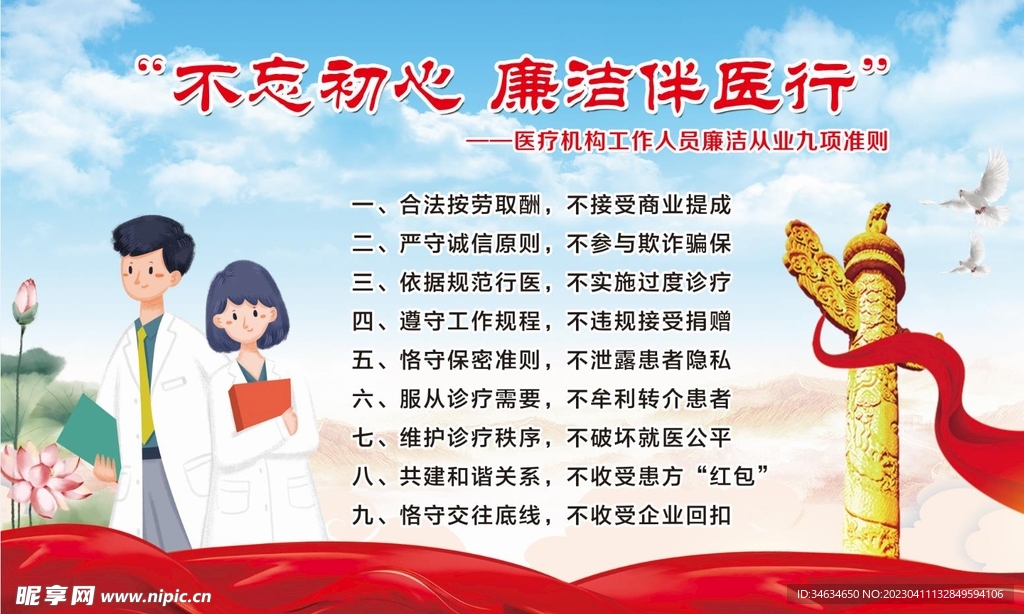 “不忘初心 廉洁伴医行”

——医疗机构工作人员廉洁从业九项准则

一、合法按劳取酬，不接受商业提成
二、严守诚信原则，不参与欺诈骗保
三、依据规范行医，不实施过度诊疗
四、遵守工作规程，不违规接受捐赠
五、恪守保密准则，不泄露患者隐私
六、服从诊疗需要，不牟利转介患者
七、维护诊疗秩序，不破坏就医公平
八、共建和谐关系，不收受患方“红包”
九、恪守交往底线，不收受企业回扣

昵享网 www.nipic.cn
ID:34634650 NO:20230411132849594106